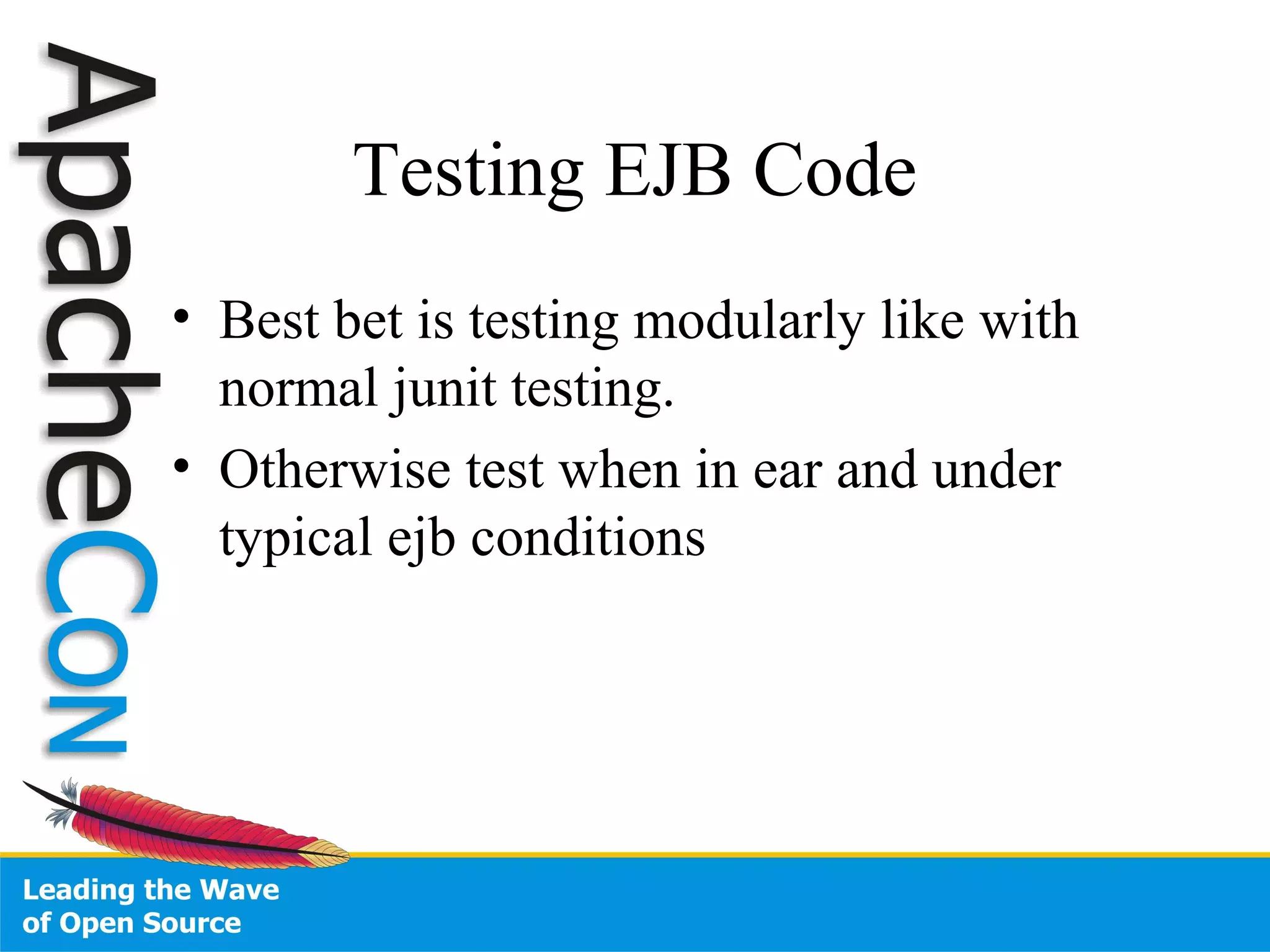 ApacheCon

Testing EJB Code

• Best bet is testing modularly like with normal junit testing.
• Otherwise test when in ear and under typical ejb conditions

Leading the Wave of Open Source